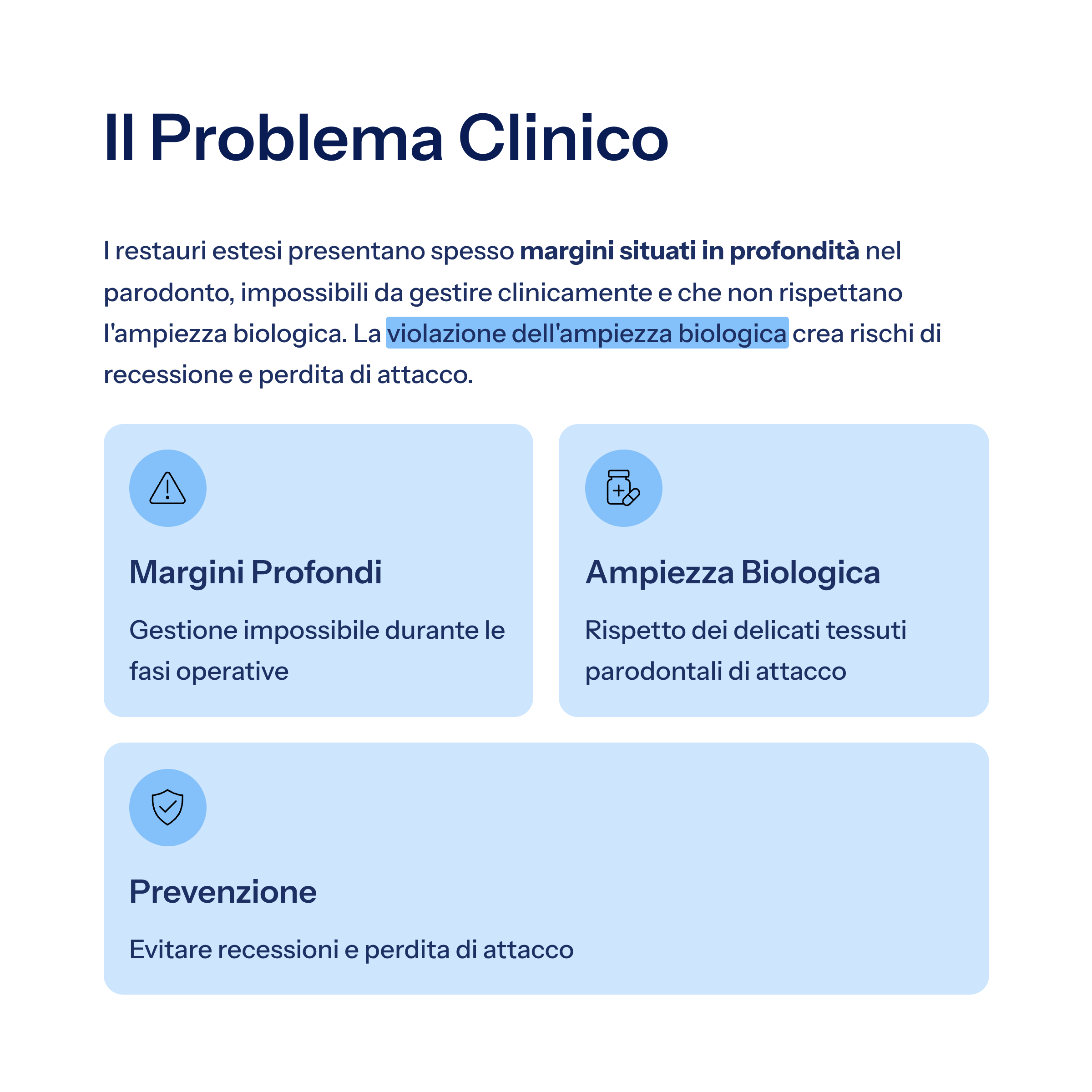 Il Problema Clinico

I restauri estesi presentano spesso margini situati in profondità nel parodonto, impossibili da gestire clinicamente e che non rispettano l'ampiezza biologica. La violazione dell'ampiezza biologica crea rischi di recessione e perdita di attacco.

Margini Profondi

Gestione impossibile durante le fasi operative

Ampiezza Biologica

Rispetto dei delicati tessuti parodontali di attacco

Prevenzione

Evitare recessioni e perdita di attacco